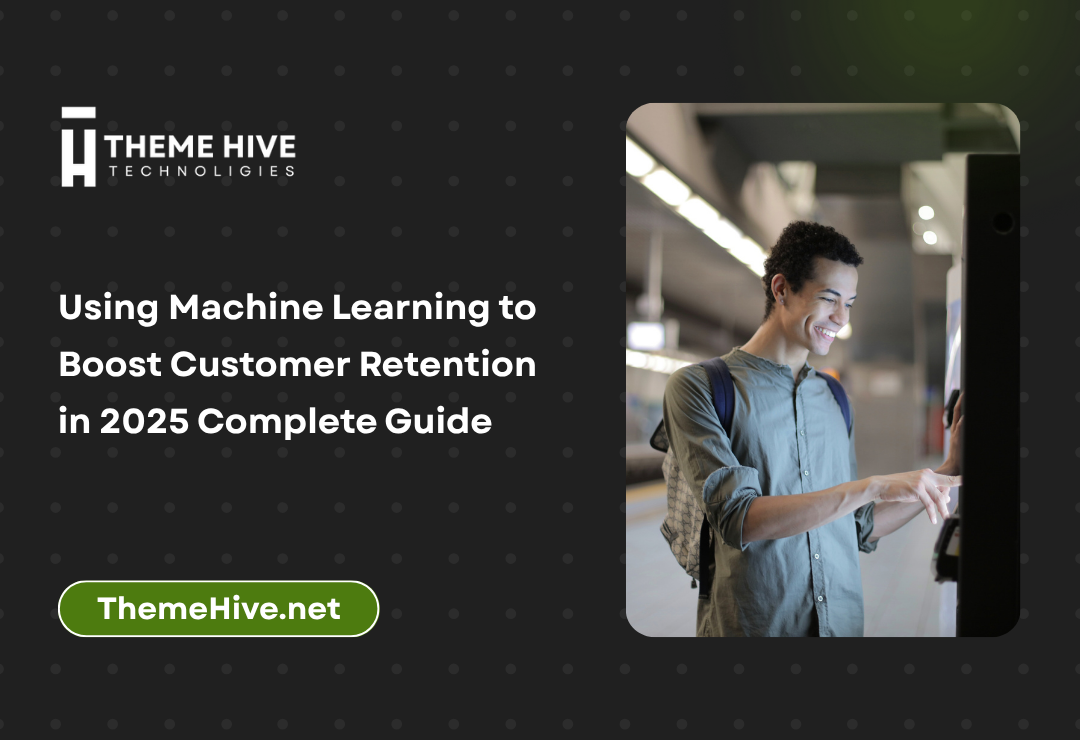 THEME HIVE
TECHNOLIGIES

Using Machine Learning to Boost Customer Retention in 2025 Complete Guide

ThemeHive.net